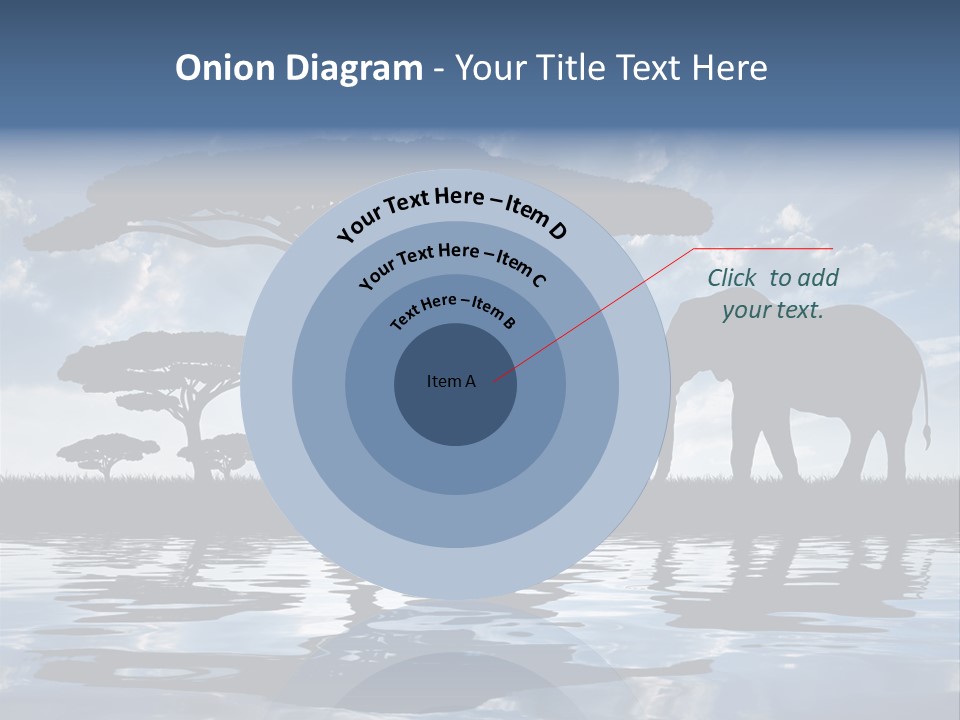 Onion Diagram - Your Title Text Here

Your Text Here – Item D

Your Text Here – Item C

Text Here – Item B

Item A

Click to add your text.